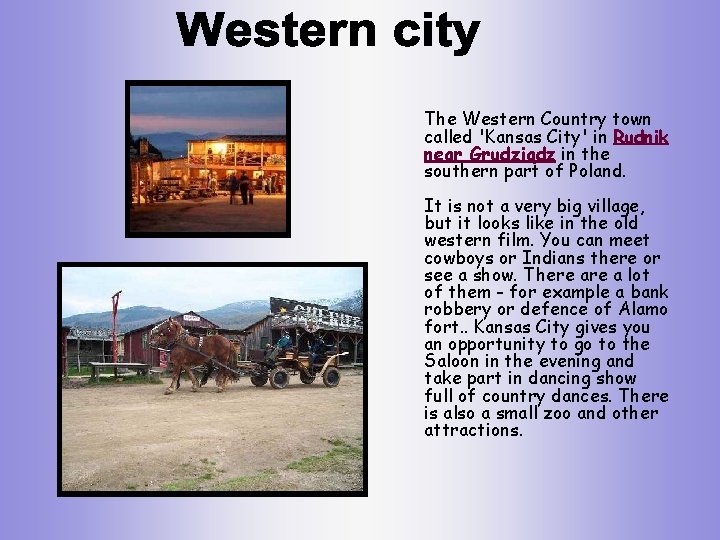 Western city

The Western Country town called 'Kansas City' in Rudnik near Grudziadz in the southern part of Poland.

It is not a very big village, but it looks like in the old western film. You can meet cowboys or Indians there or see a show. There are a lot of them - for example a bank robbery or defence of Alamo fort.. Kansas City gives you an opportunity to go to the Saloon in the evening and take part in dancing show full of country dances. There is also a small zoo and other attractions.